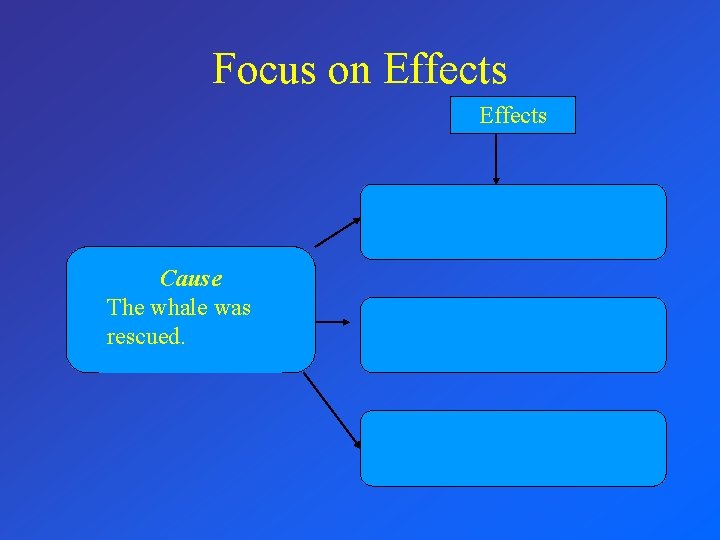 Focus on Effects

Effects

Cause
The whale was rescued.